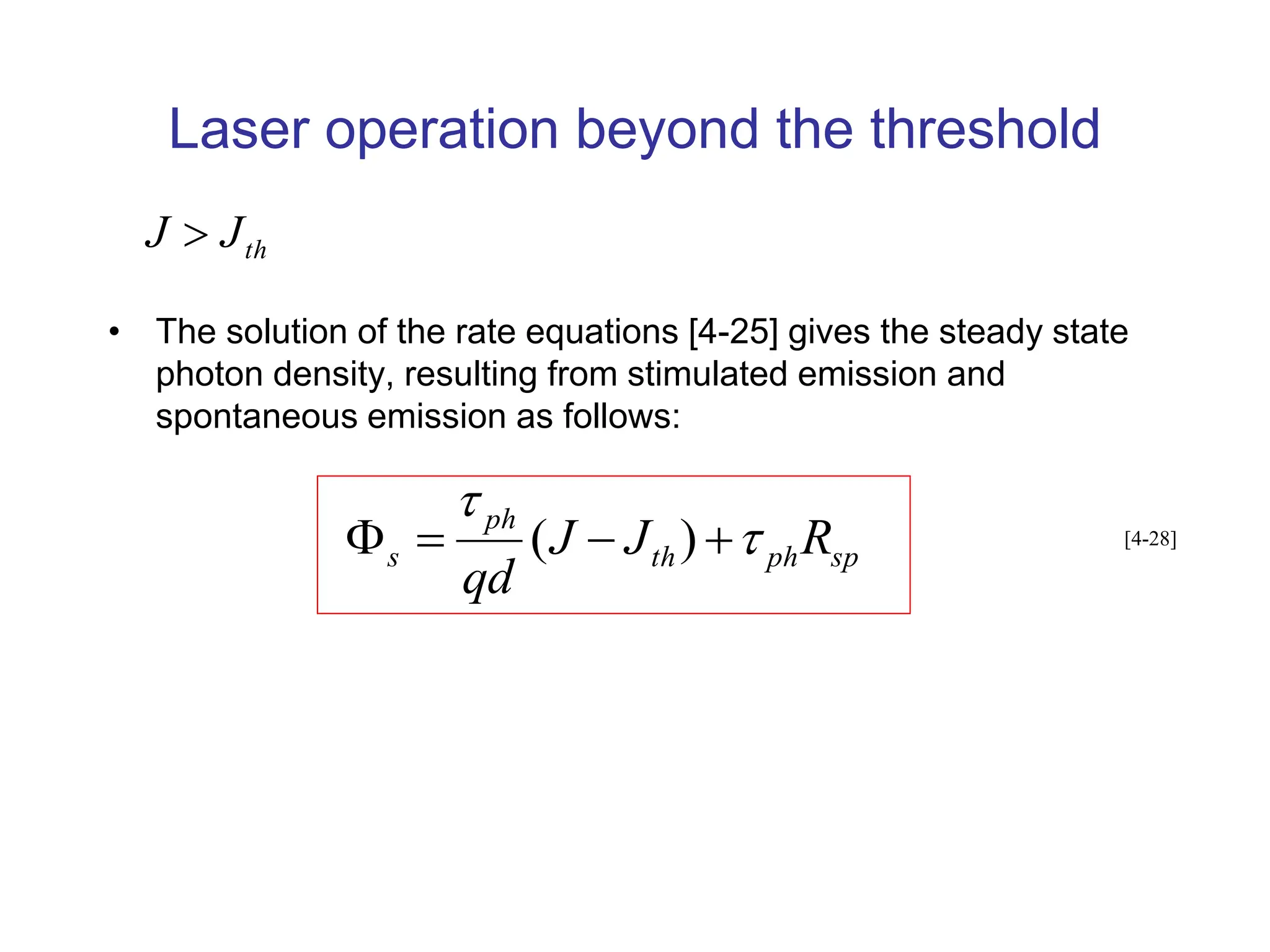 Laser operation beyond the threshold

$J > J_{th}$

• The solution of the rate equations [4-25] gives the steady state photon density, resulting from stimulated emission and spontaneous emission as follows:

$\Phi_s = \frac{\tau_{ph}}{qd}(J - J_{th}) + \tau_{ph} R_{sp}$

[4-28]